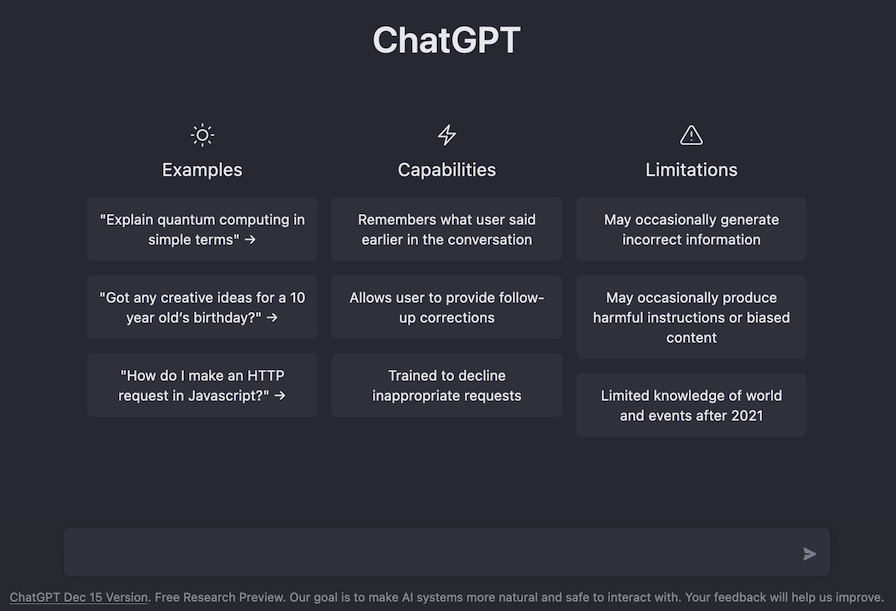 ChatGPT

Examples

"Explain quantum computing in simple terms" →

"Got any creative ideas for a 10 year old's birthday?" →

"How do I make an HTTP request in Javascript?" →

Capabilities

Remembers what user said earlier in the conversation

Allows user to provide follow-up corrections

Trained to decline inappropriate requests

Limitations

May occasionally generate incorrect information

May occasionally produce harmful instructions or biased content

Limited knowledge of world and events after 2021

ChatGPT Dec 15 Version. Free Research Preview. Our goal is to make AI systems more natural and safe to interact with. Your feedback will help us improve.